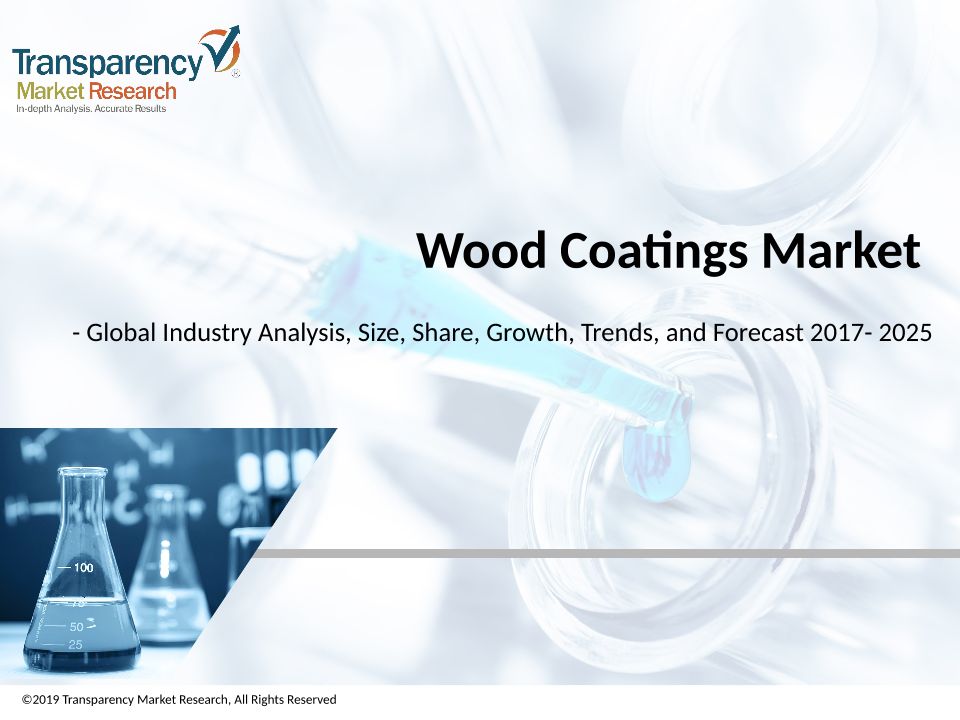 Transparency Market Research
In-depth Analysis. Accurate Results

Wood Coatings Market

- Global Industry Analysis, Size, Share, Growth, Trends, and Forecast 2017- 2025

100
75
50
25

©2019 Transparency Market Research, All Rights Reserved